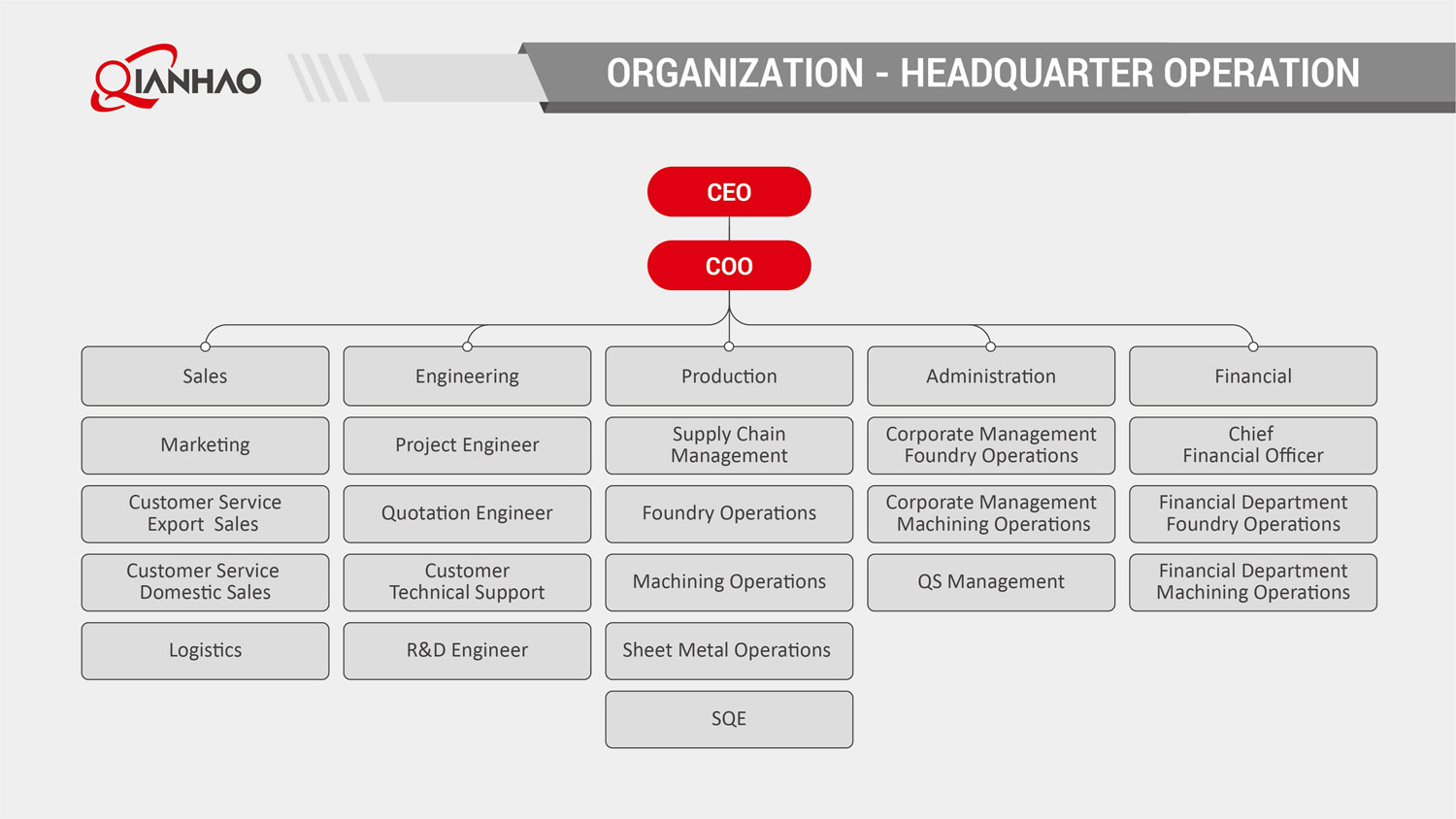 QIANHAO

ORGANIZATION - HEADQUARTER OPERATION

CEO

COO

Sales

Marketing

Customer Service Export Sales

Customer Service Domestic Sales

Logistics

Engineering

Project Engineer

Quotation Engineer

Customer Technical Support

R&D Engineer

Production

Supply Chain Management

Foundry Operations

Machining Operations

Sheet Metal Operations

SQE

Administration

Corporate Management Foundry Operations

Corporate Management Machining Operations

QS Management

Financial

Chief Financial Officer

Financial Department Foundry Operations

Financial Department Machining Operations